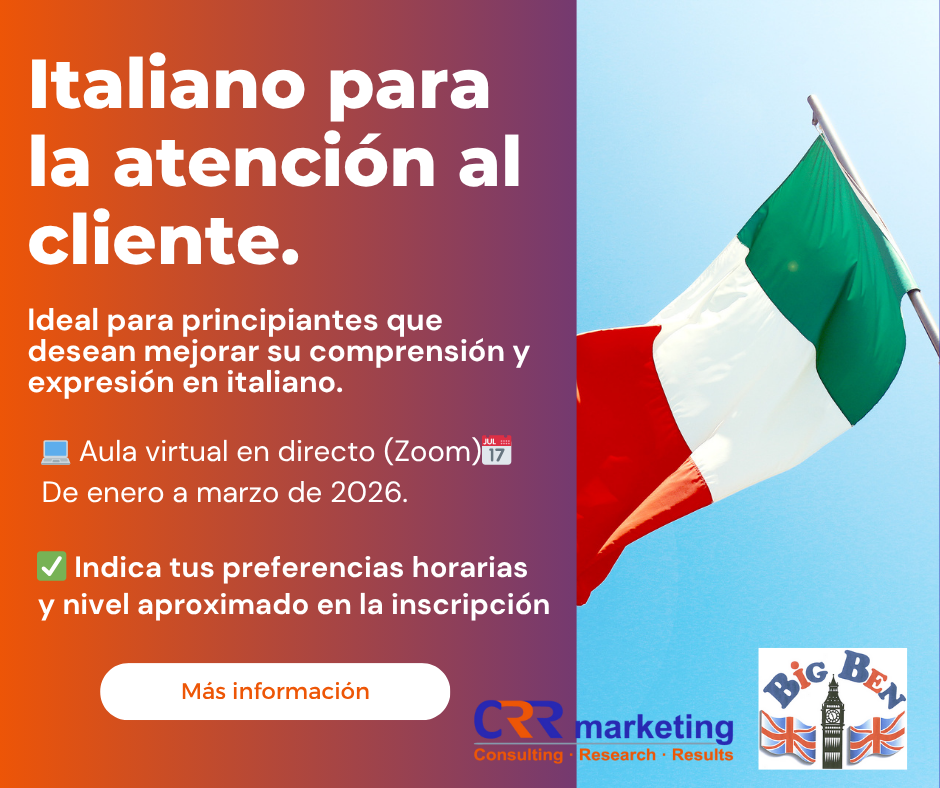 Italiano para la atención al cliente.

Ideal para principiantes que desean mejorar su comprensión y expresión en italiano.

💻 Aula virtual en directo (Zoom)📅 De enero a marzo de 2026.

✅ Indica tus preferencias horarias y nivel aproximado en la inscripción

Más información

CRR marketing
Consulting · Research · Results

BIG BEN